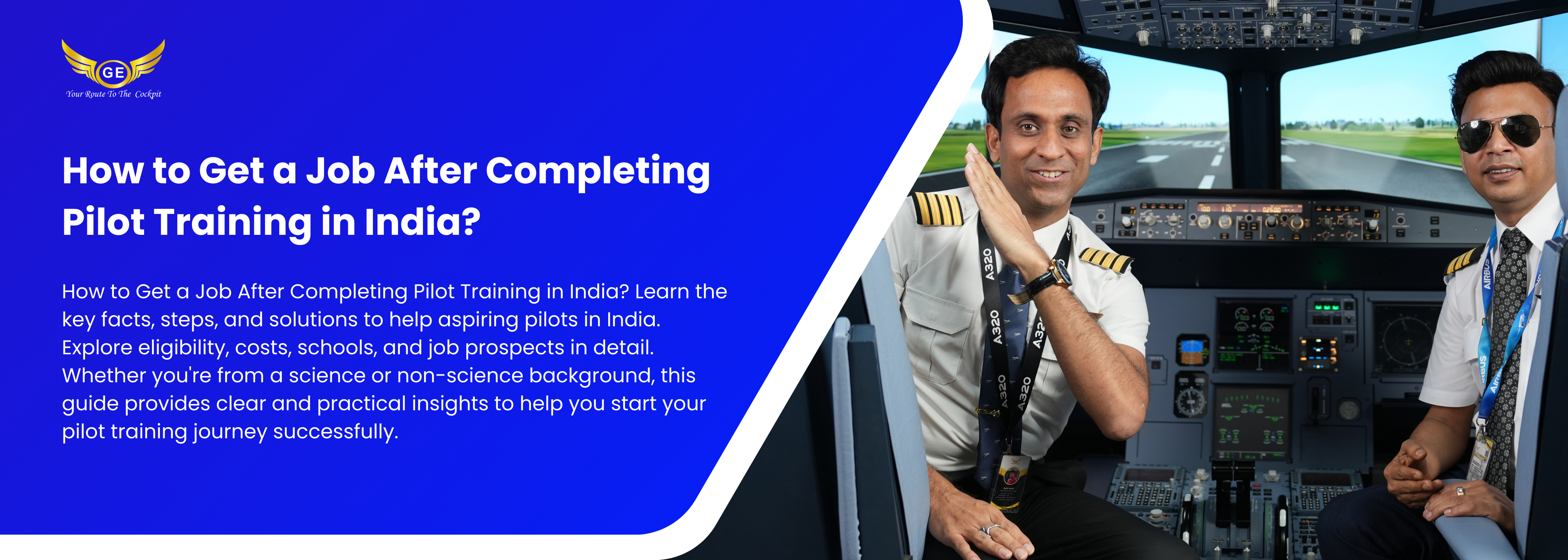 GE
Your Route To The Cockpit

How to Get a Job After Completing Pilot Training in India?

How to Get a Job After Completing Pilot Training in India? Learn the key facts, steps, and solutions to help aspiring pilots in India. Explore eligibility, costs, schools, and job prospects in detail. Whether you're from a science or non-science background, this guide provides clear and practical insights to help you start your pilot training journey successfully.

A320 A320 A320 A320 A320

AIRBUS AIRBUS